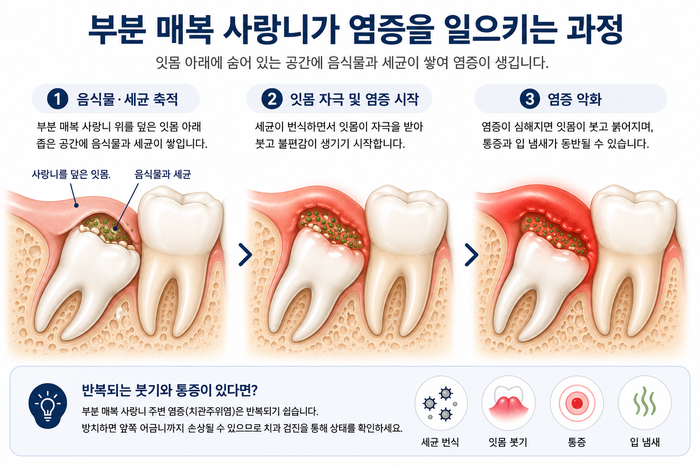 부분 매복 사랑니가 염증을 일으키는 과정

잇몸 아래에 숨어 있는 공간에 음식물과 세균이 쌓여 염증이 생깁니다.

1 음식물·세균 축적

부분 매복 사랑니 위를 덮은 잇몸 아래 좁은 공간에 음식물과 세균이 쌓입니다.

사랑니를 덮은 잇몸.

음식물과 세균

2 잇몸 자극 및 염증 시작

세균이 번식하면서 잇몸이 자극을 받아 붓고 불편감이 생기기 시작합니다.

3 염증 악화

염증이 심해지면 잇몸이 붓고 붉어지며, 통증과 입 냄새가 동반될 수 있습니다.

반복되는 붓기와 통증이 있다면?

부분 매복 사랑니 주변 염증(치관주위염)은 반복되기 쉽습니다.
방치하면 앞쪽 어금니까지 손상될 수 있으므로 치과 검진을 통해 상태를 확인하세요.

세균 번식

잇몸 붓기

통증

입 냄새